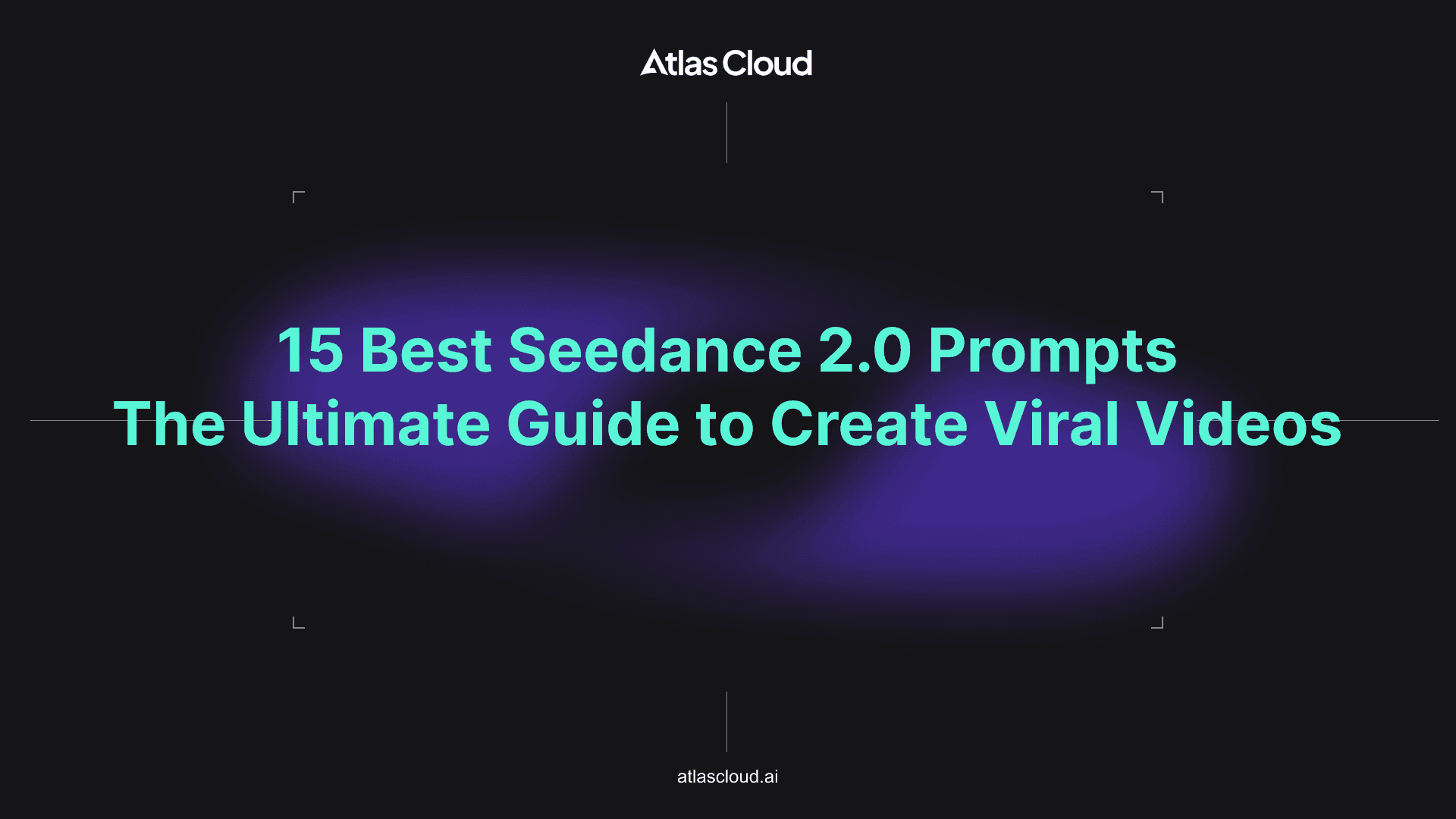 Atlas Cloud

15 Best Seedance 2.0 Prompts
The Ultimate Guide to Create Viral Videos

atlascloud.ai